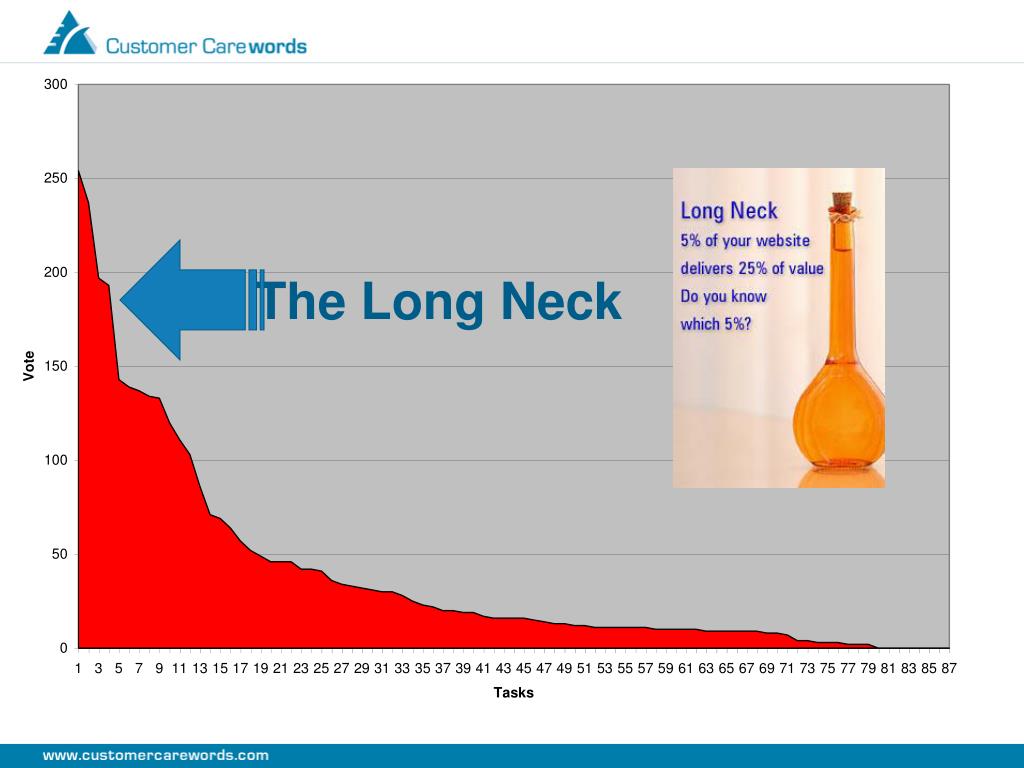 Customer Carewords

300
250
200
150
100
50
0

Vote

The Long Neck

Long Neck
5% of your website delivers 25% of value
Do you know which 5%?

1 3 5 7 9 11 13 15 17 19 21 23 25 27 29 31 33 35 37 39 41 43 45 47 49 51 53 55 57 59 61 63 65 67 69 71 73 75 77 79 81 83 85 87

Tasks

www.customercarewords.com